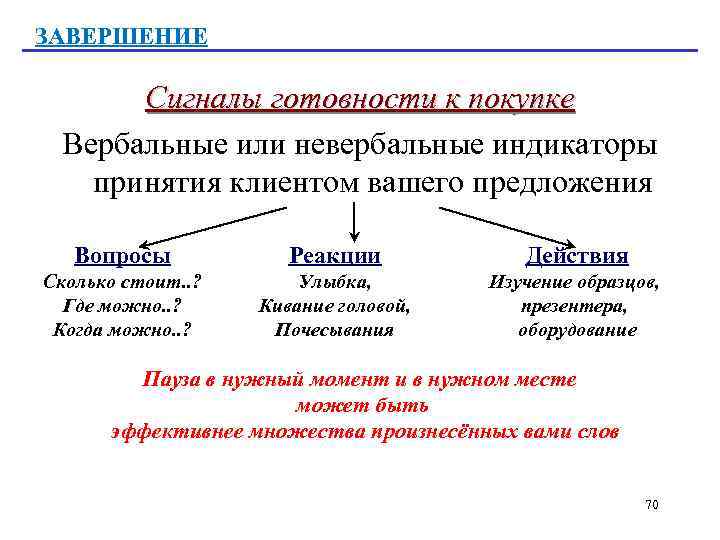 ЗАВЕРШЕНИЕ

Сигналы готовности к покупке

Вербальные или невербальные индикаторы принятия клиентом вашего предложения

Вопросы
Сколько стоит..?
Где можно..?
Когда можно..?

Реакции
Улыбка,
Кивание головой,
Почесывания

Действия
Изучение образцов,
презентера,
оборудование

Пауза в нужный момент и в нужном месте может быть эффективнее множества произнесённых вами слов

70